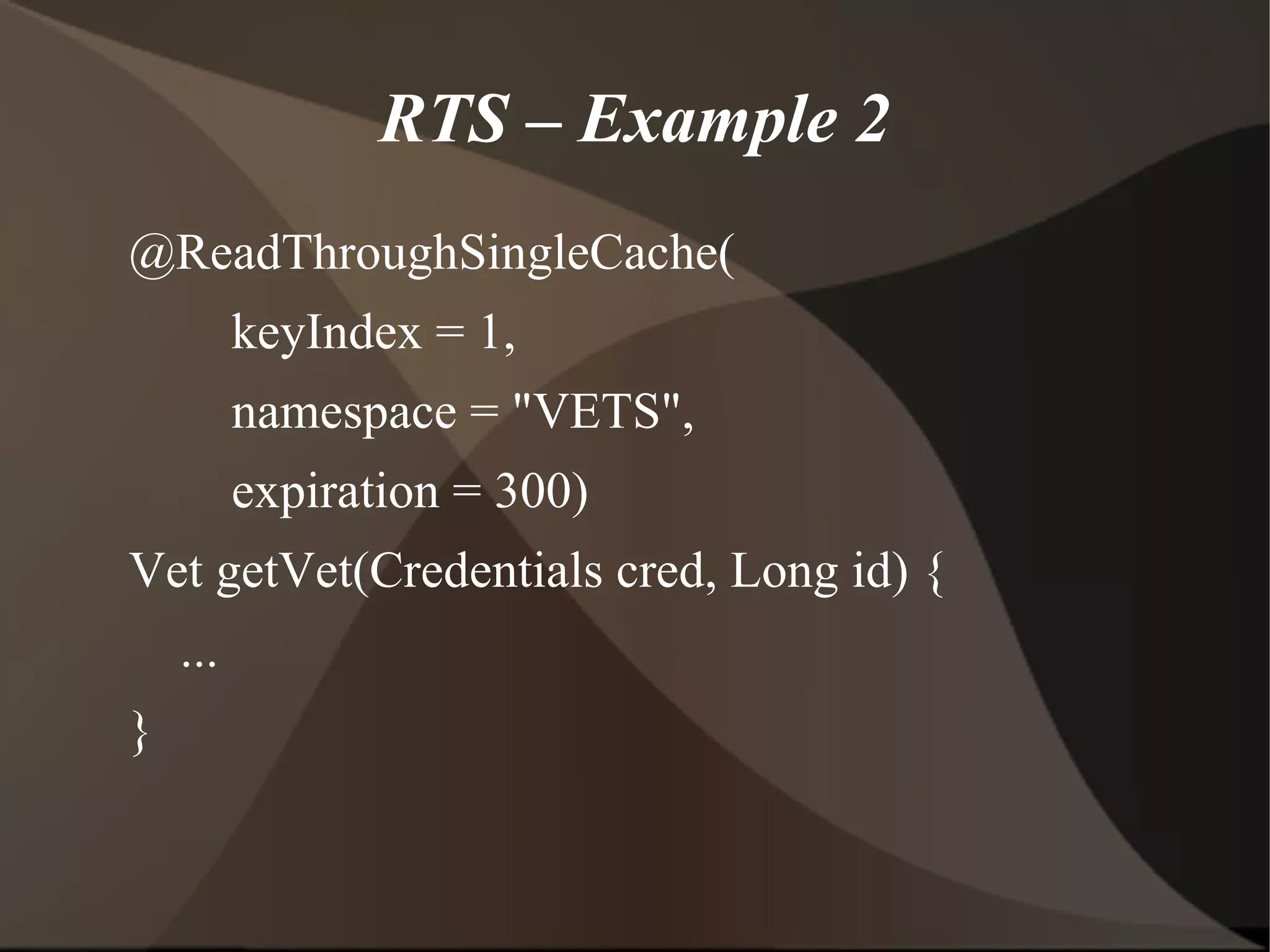 RTS – Example 2

@ReadThroughSingleCache(
keyIndex = 1,
namespace = "VETS",
expiration = 300)
Vet getVet(Credentials cred, Long id) {
...
}